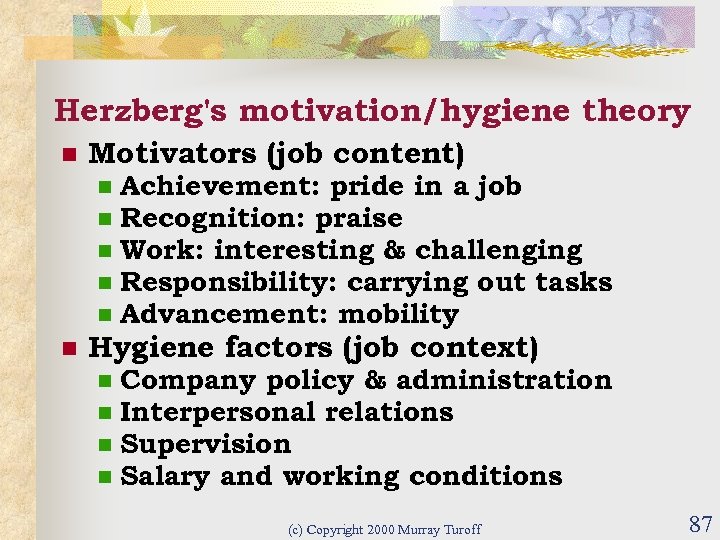 Herzberg's motivation/hygiene theory

- Motivators (job content)
  - Achievement: pride in a job
  - Recognition: praise
  - Work: interesting & challenging
  - Responsibility: carrying out tasks
  - Advancement: mobility
- Hygiene factors (job context)
  - Company policy & administration
  - Interpersonal relations
  - Supervision
  - Salary and working conditions

(c) Copyright 2000 Murray Turoff

87